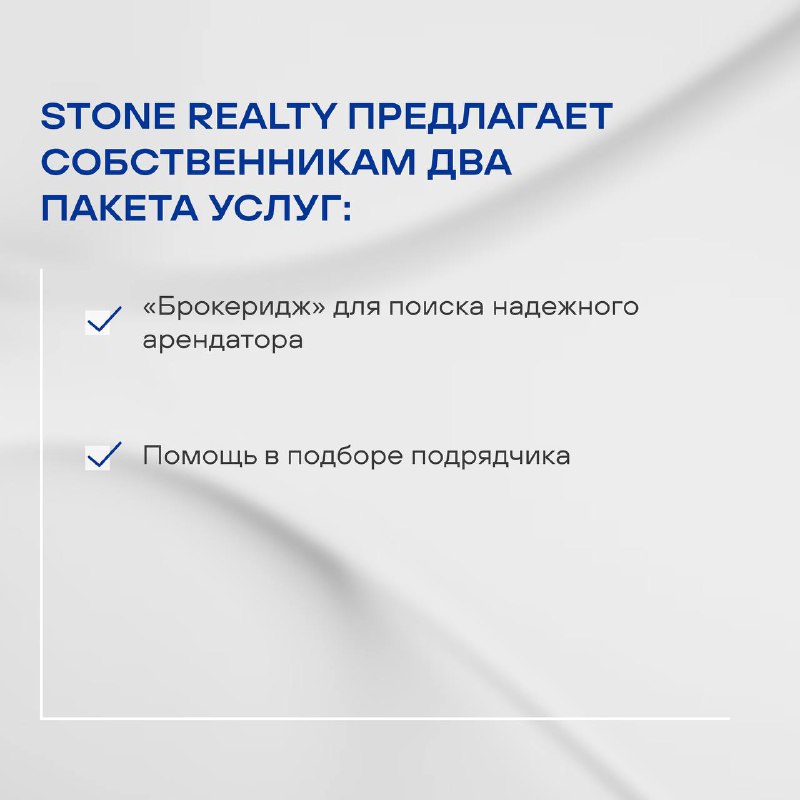 STONE REALTY ПРЕДЛАГАЕТ СОБСТВЕННИКАМ ДВА ПАКЕТА УСЛУГ:

«Брокеридж» для поиска надежного арендатора

Помощь в подборе подрядчика